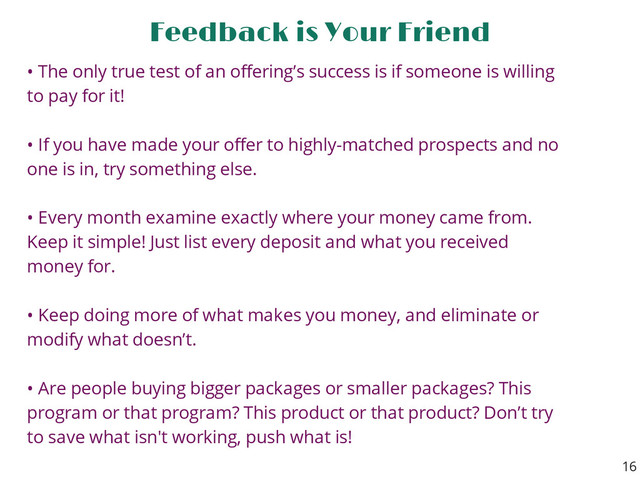 Feedback is Your Friend

• The only true test of an offering's success is if someone is willing to pay for it!

• If you have made your offer to highly-matched prospects and no one is in, try something else.

• Every month examine exactly where your money came from. Keep it simple! Just list every deposit and what you received money for.

• Keep doing more of what makes you money, and eliminate or modify what doesn't.

• Are people buying bigger packages or smaller packages? This program or that program? This product or that product? Don't try to save what isn't working, push what is!

16